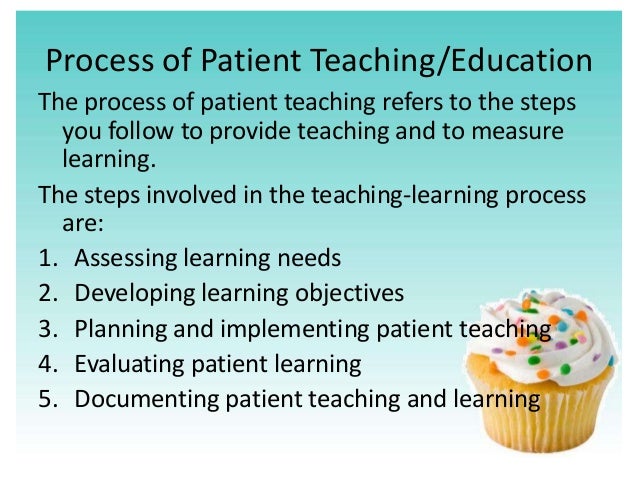 Process of Patient Teaching/Education

The process of patient teaching refers to the steps you follow to provide teaching and to measure learning.

The steps involved in the teaching-learning process are:

1. Assessing learning needs
2. Developing learning objectives
3. Planning and implementing patient teaching
4. Evaluating patient learning
5. Documenting patient teaching and learning